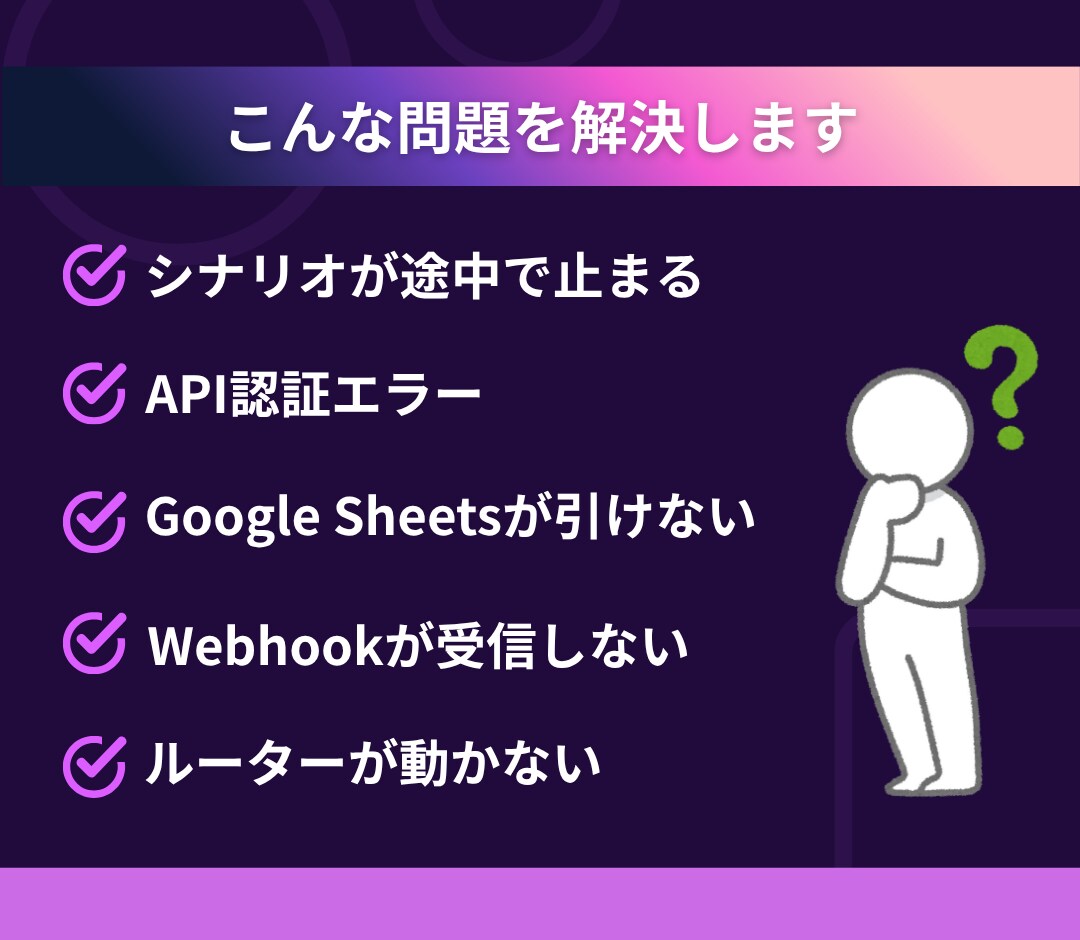 こんな問題を解決します

シナリオが途中で止まる

API認証エラー

Google Sheetsが引けない

Webhookが受信しない

ルーターが動かない

?